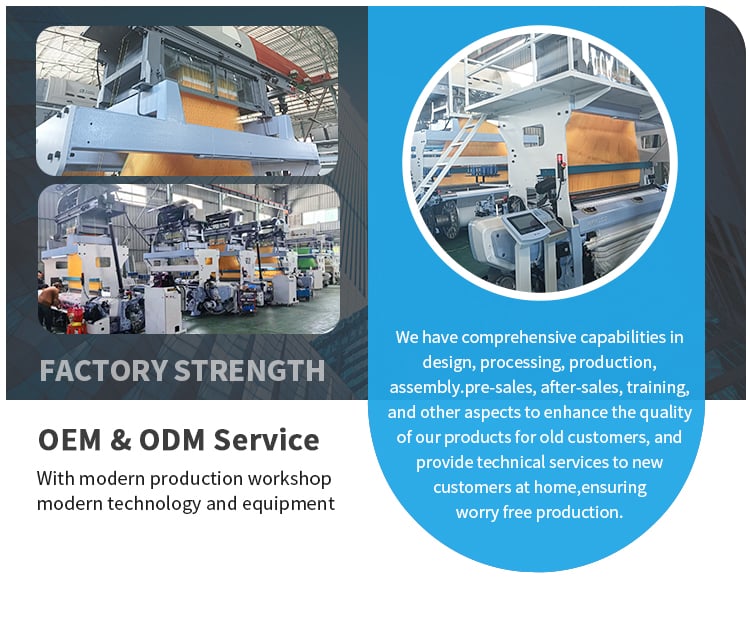 FACTORY STRENGTH

OEM & ODM Service

With modern production workshop modern technology and equipment

We have comprehensive capabilities in design, processing, production, assembly.pre-sales, after-sales, training, and other aspects to enhance the quality of our products for old customers, and provide technical services to new customers at home,ensuring worry free production.